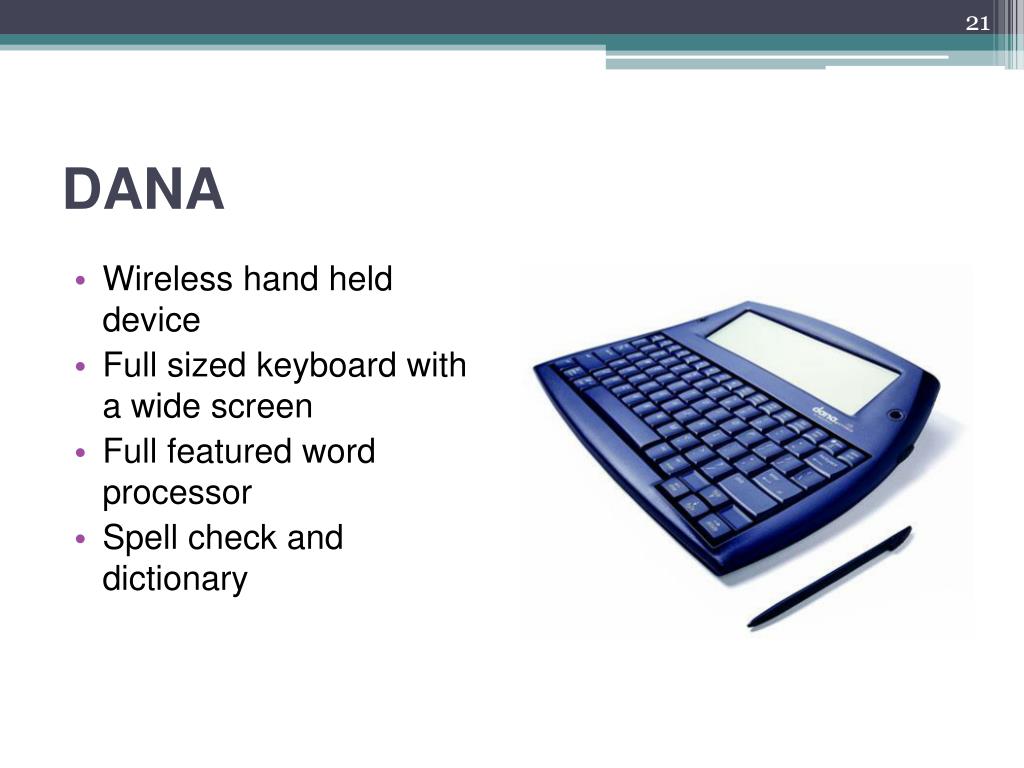 21

DANA

• Wireless hand held device
• Full sized keyboard with a wide screen
• Full featured word processor
• Spell check and dictionary

dana